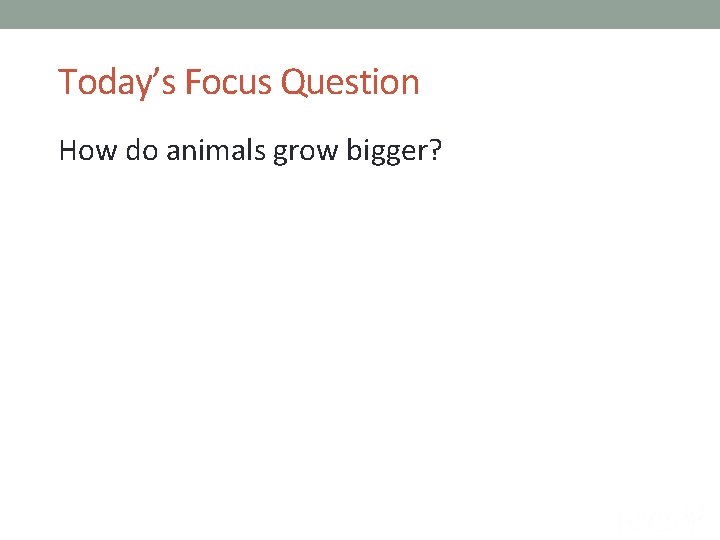 Today's Focus Question

How do animals grow bigger?